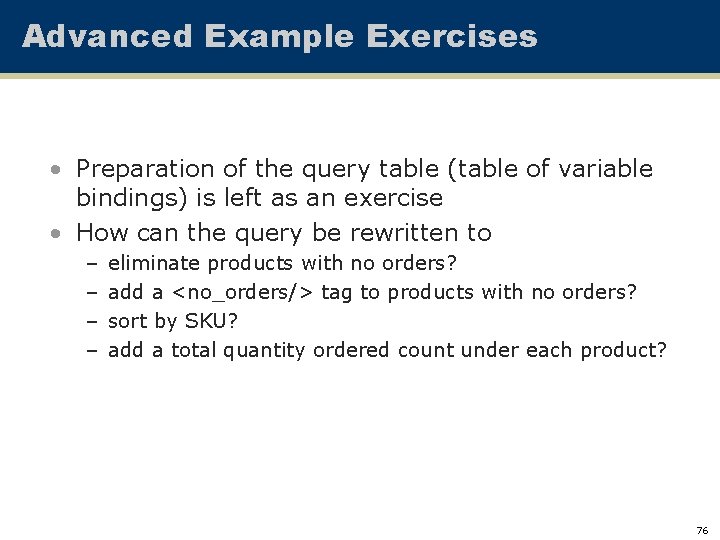 Advanced Example Exercises

• Preparation of the query table (table of variable bindings) is left as an exercise
• How can the query be rewritten to
– eliminate products with no orders?
– add a <no_orders/> tag to products with no orders?
– sort by SKU?
– add a total quantity ordered count under each product?

76